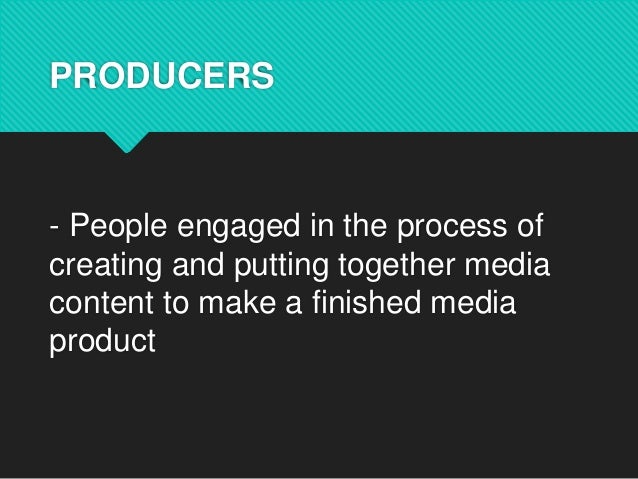 PRODUCERS

- People engaged in the process of creating and putting together media content to make a finished media product